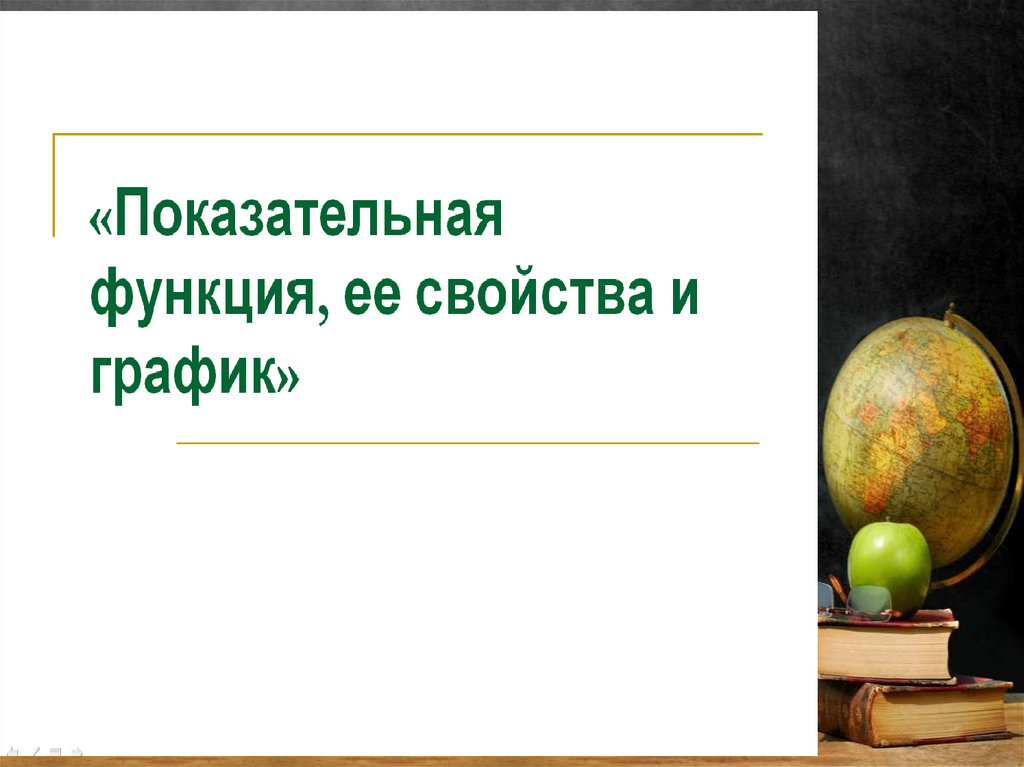 «Показательная функция, ее свойства и график»